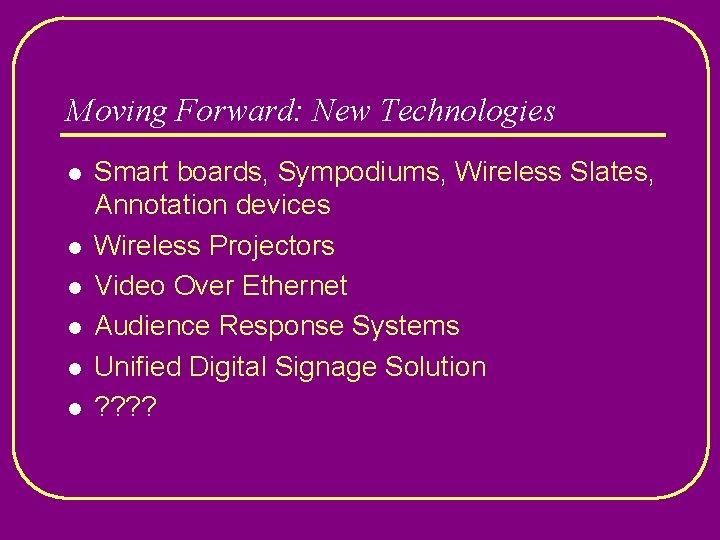 Moving Forward: New Technologies

- Smart boards, Sympodiums, Wireless Slates, Annotation devices
- Wireless Projectors
- Video Over Ethernet
- Audience Response Systems
- Unified Digital Signage Solution
- ????